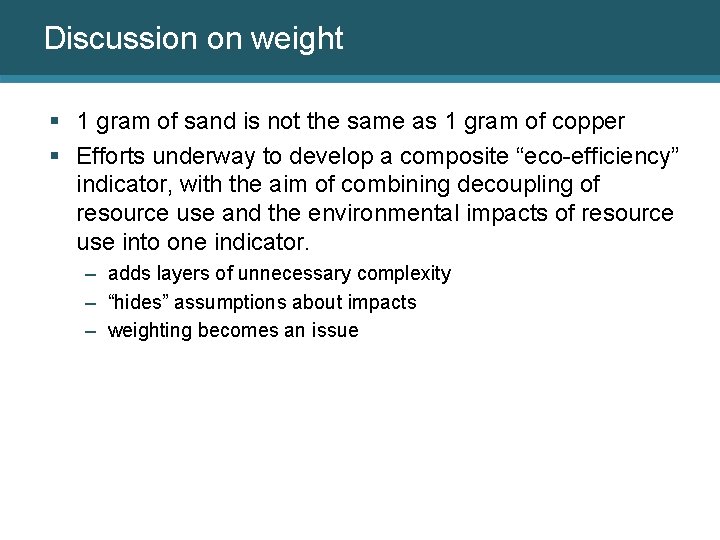 Discussion on weight

▪ 1 gram of sand is not the same as 1 gram of copper

▪ Efforts underway to develop a composite “eco-efficiency” indicator, with the aim of combining decoupling of resource use and the environmental impacts of resource use into one indicator.

– adds layers of unnecessary complexity

– “hides” assumptions about impacts

– weighting becomes an issue